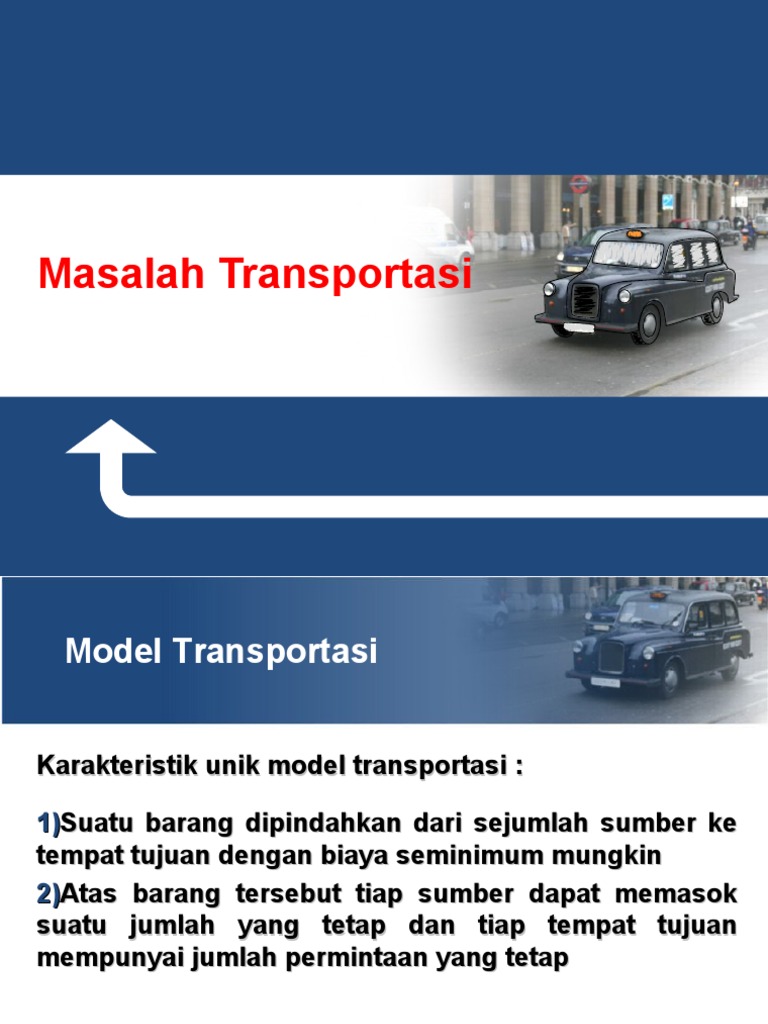 Masalah Transportasi

Model Transportasi

Karakteristik unik model transportasi :

1)Suatu barang dipindahkan dari sejumlah sumber ke tempat tujuan dengan biaya seminimum mungkin

2)Atas barang tersebut tiap sumber dapat memasok suatu jumlah yang tetap dan tiap tempat tujuan mempunyai jumlah permintaan yang tetap